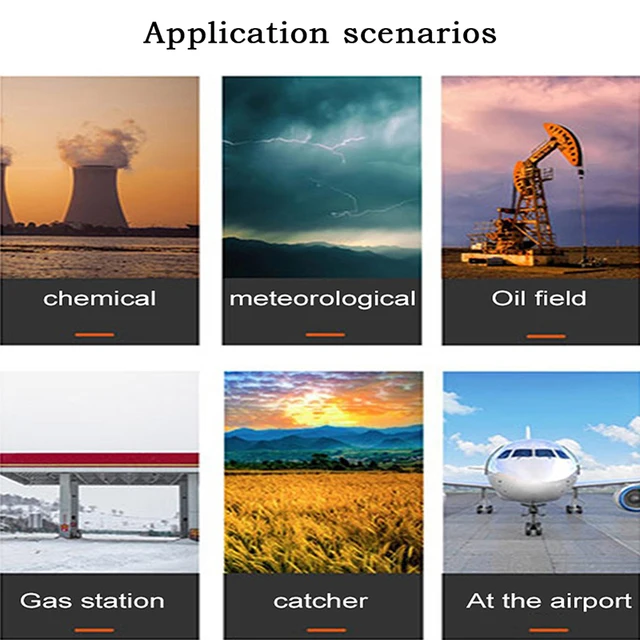 Application scenarios

chemical

meteorological

Oil field

Gas station

catcher

At the airport